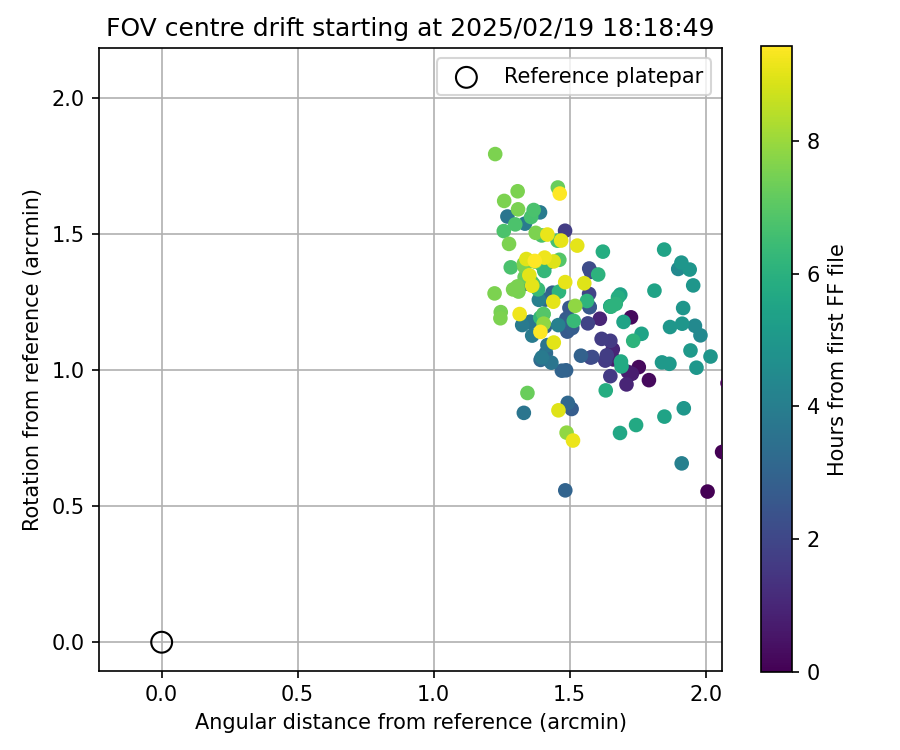 FOV centre drift starting at 2025/02/19 18:18:49

Reference platepar

Rotation from reference (arcmin)

2.0
1.5
1.0
0.5
0.0

0.0 0.5 1.0 1.5 2.0

Angular distance from reference (arcmin)

Hours from first FF file

8
6
4
2
0